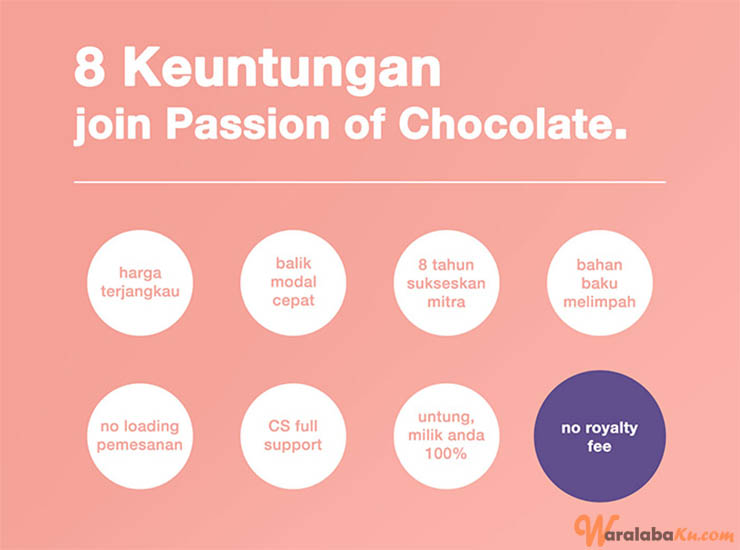 8 Keuntungan
join Passion of Chocolate.

harga terjangkau

balik modal cepat

8 tahun sukseskan mitra

bahan baku melimpah

no loading pemesanan

CS full support

untung, milik anda 100%

no royalty fee

WaralabaKu.com